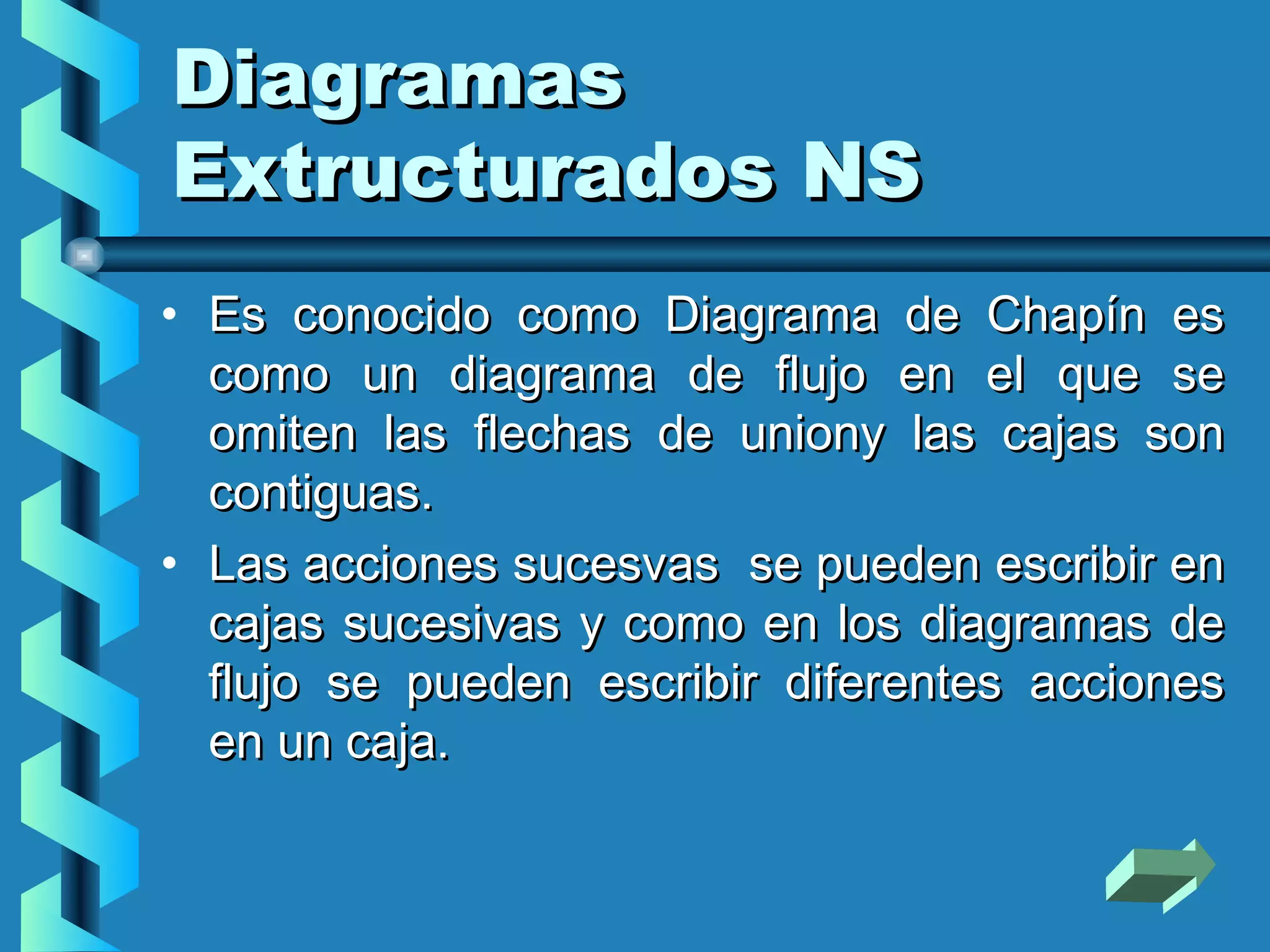 Diagramas Extructurados NS

• Es conocido como Diagrama de Chapín es como un diagrama de flujo en el que se omiten las flechas de uniony las cajas son contiguas.

• Las acciones sucesvas se pueden escribir en cajas sucesivas y como en los diagramas de flujo se pueden escribir diferentes acciones en un caja.